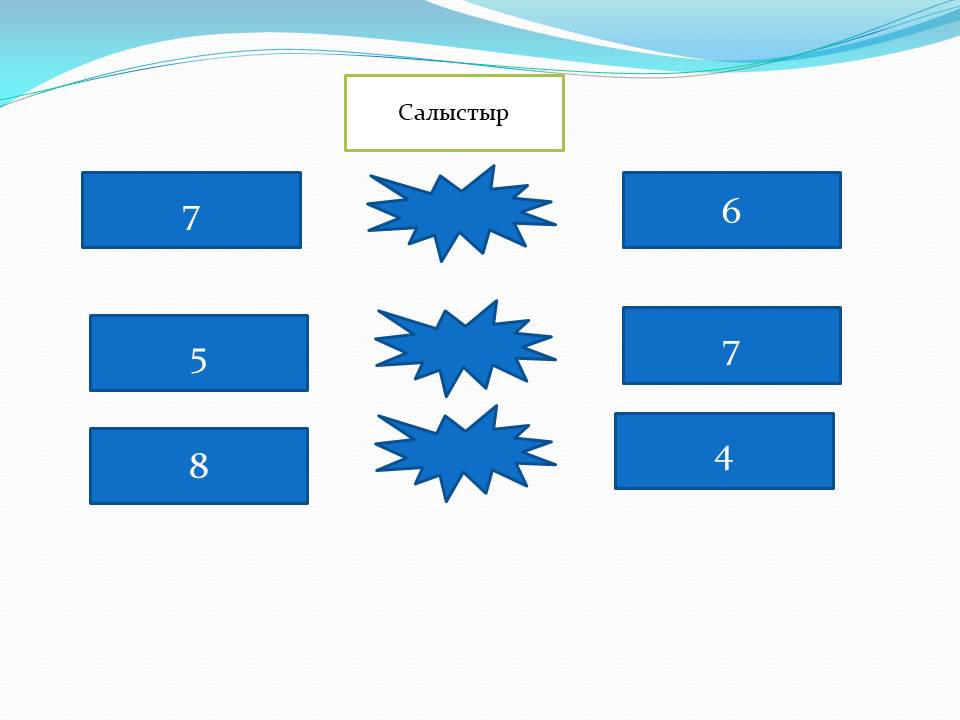 Салыстыр

7

6

5

7

8

4